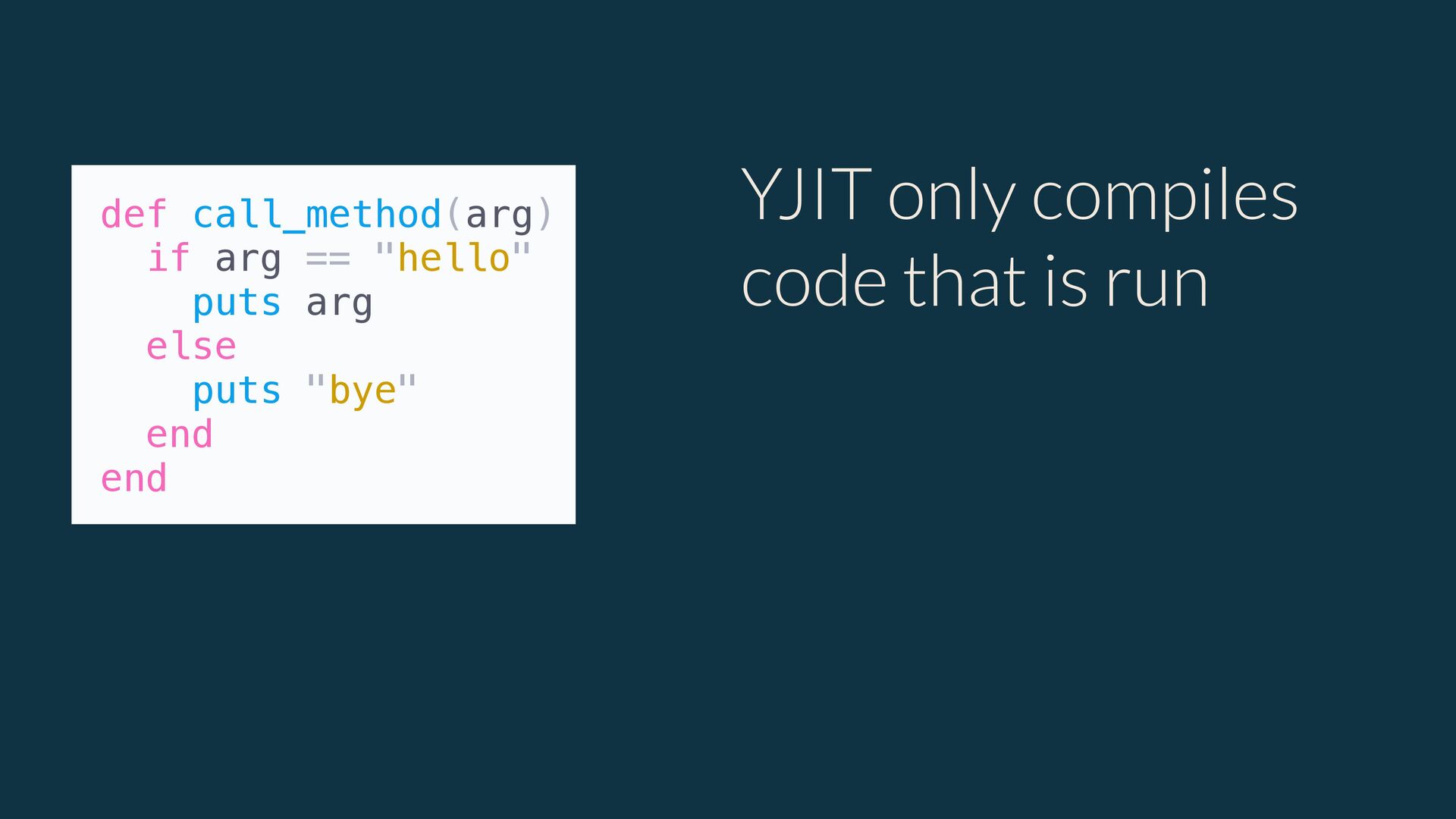 def call_method(arg)
  if arg == "hello"
    puts arg
  else
    puts "bye"
  end
end

YJIT only compiles code that is run